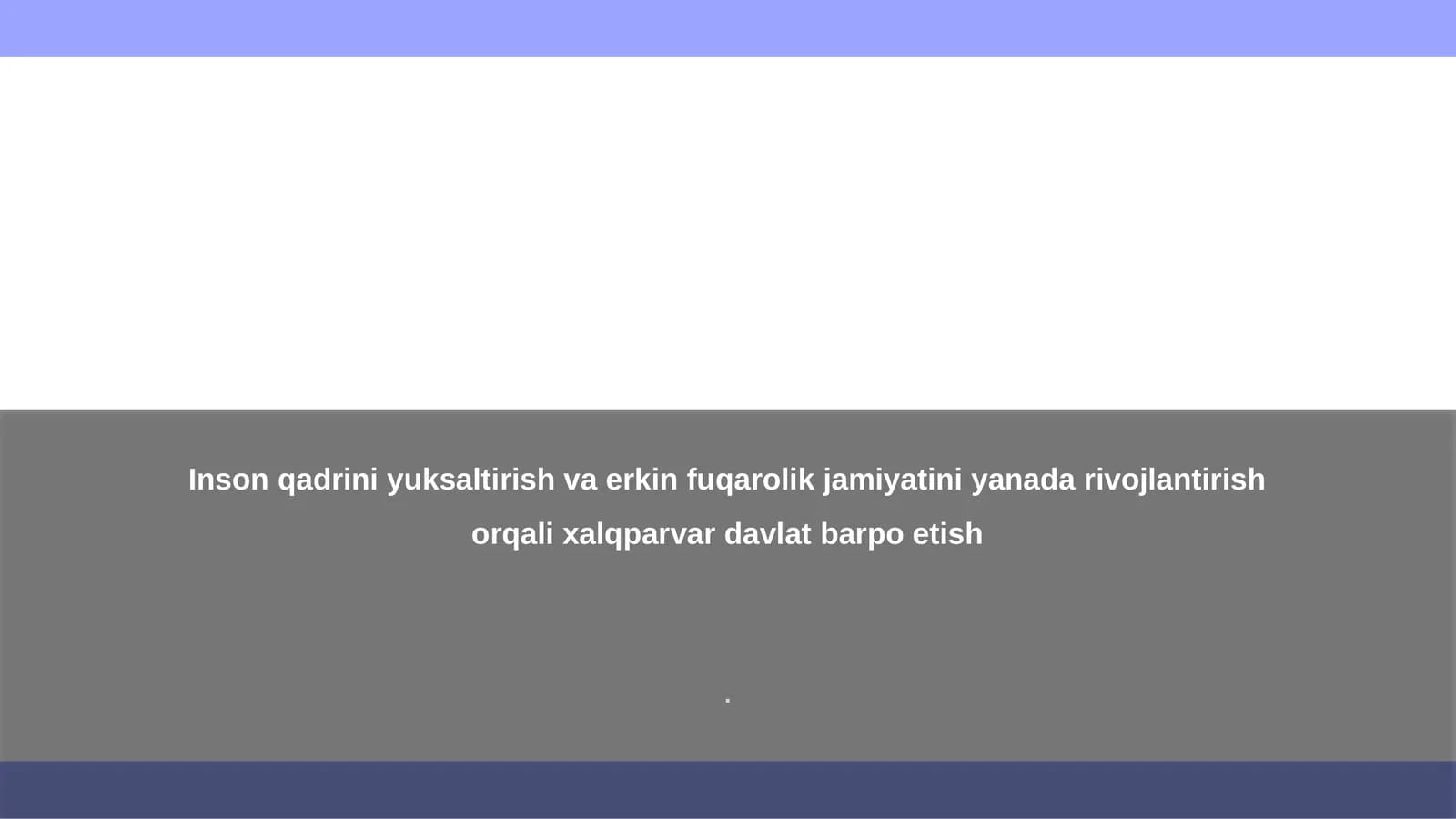 Inson qadrini yuksaltirish va erkin fuqarolik jamiyatini yanada rivojlantirish orqali xalqparvar davlat barpo etish

.